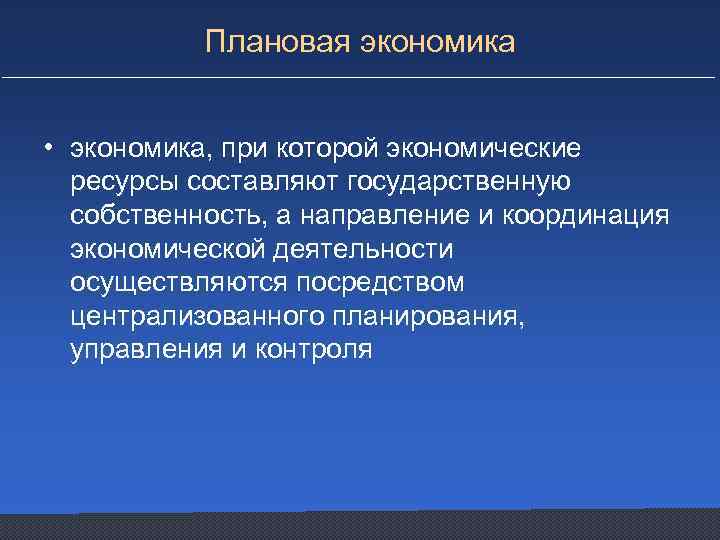 Плановая экономика

• экономика, при которой экономические ресурсы составляют государственную собственность, а направление и координация экономической деятельности осуществляются посредством централизованного планирования, управления и контроля